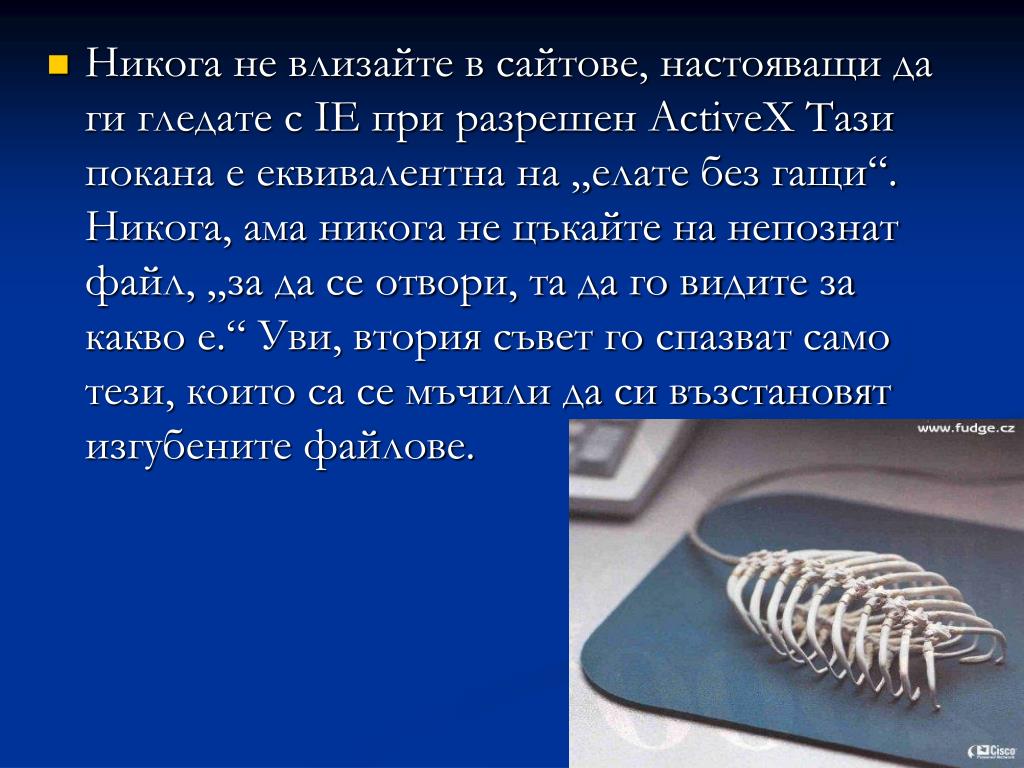 Никога не влизайте в сайтове, настояващи да ги гледате с IE при разрешен ActiveX Тази покана е еквивалентна на „елате без гащи“. Никога, ама никога не цъкайте на непознат файл, „за да се отвори, та да го видите за какво е.“ Уви, втория съвет го спазват само тези, които са се мъчили да си възстановят изгубените файлове.

www.fudge.cz

Cisco